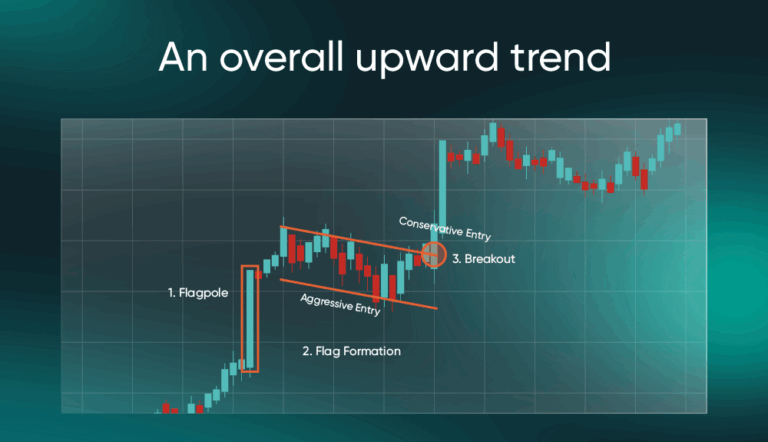 An overall upward trend

Conservative Entry

3. Breakout

1. Flagpole

Aggressive Entry

2. Flag Formation